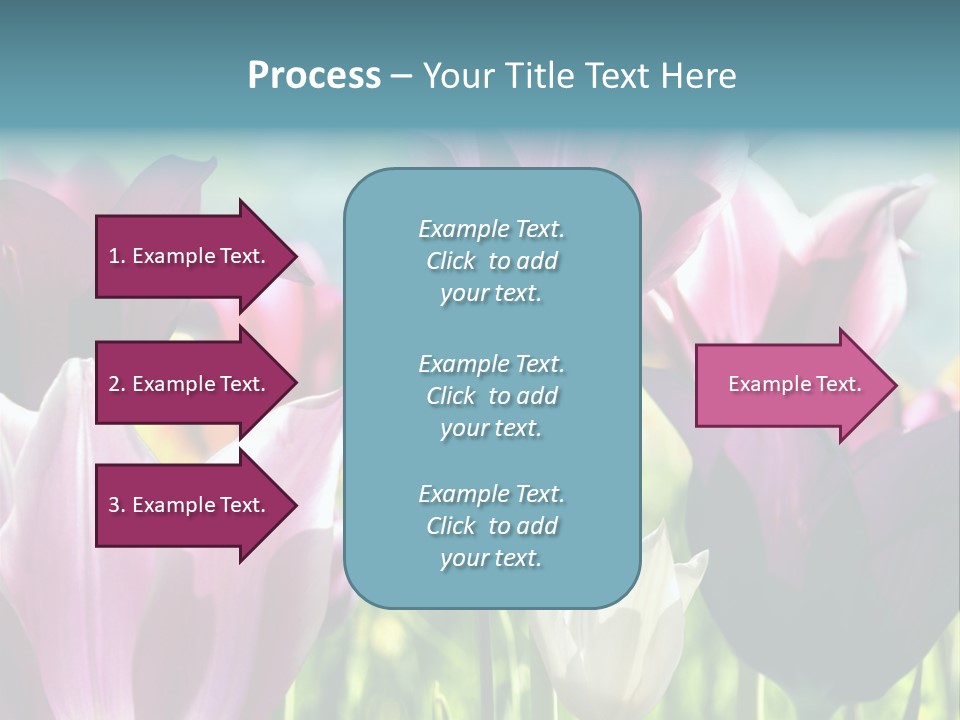 Process – Your Title Text Here

1. Example Text.

2. Example Text.

3. Example Text.

Example Text. Click to add your text.

Example Text. Click to add your text.

Example Text. Click to add your text.

Example Text.